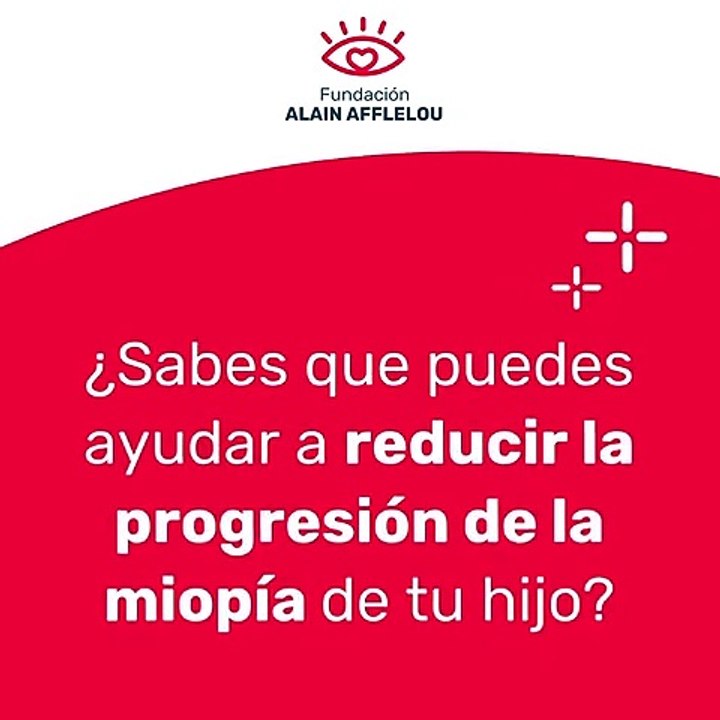 Fundación
ALAIN AFFLELOU

¿Sabes que puedes ayudar a reducir la progresión de la miopía de tu hijo?